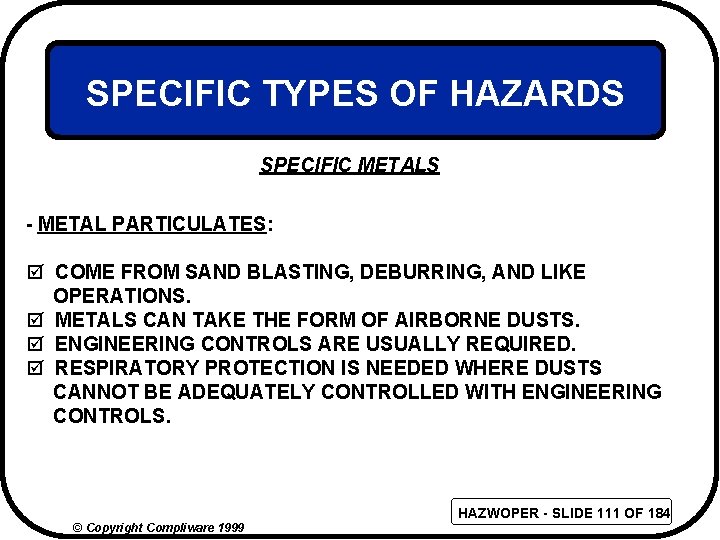 SPECIFIC TYPES OF HAZARDS

SPECIFIC METALS

- METAL PARTICULATES:

☑ COME FROM SAND BLASTING, DEBURRING, AND LIKE OPERATIONS.
☑ METALS CAN TAKE THE FORM OF AIRBORNE DUSTS.
☑ ENGINEERING CONTROLS ARE USUALLY REQUIRED.
☑ RESPIRATORY PROTECTION IS NEEDED WHERE DUSTS CANNOT BE ADEQUATELY CONTROLLED WITH ENGINEERING CONTROLS.

HAZWOPER - SLIDE 111 OF 184

© Copyright Compliware 1999